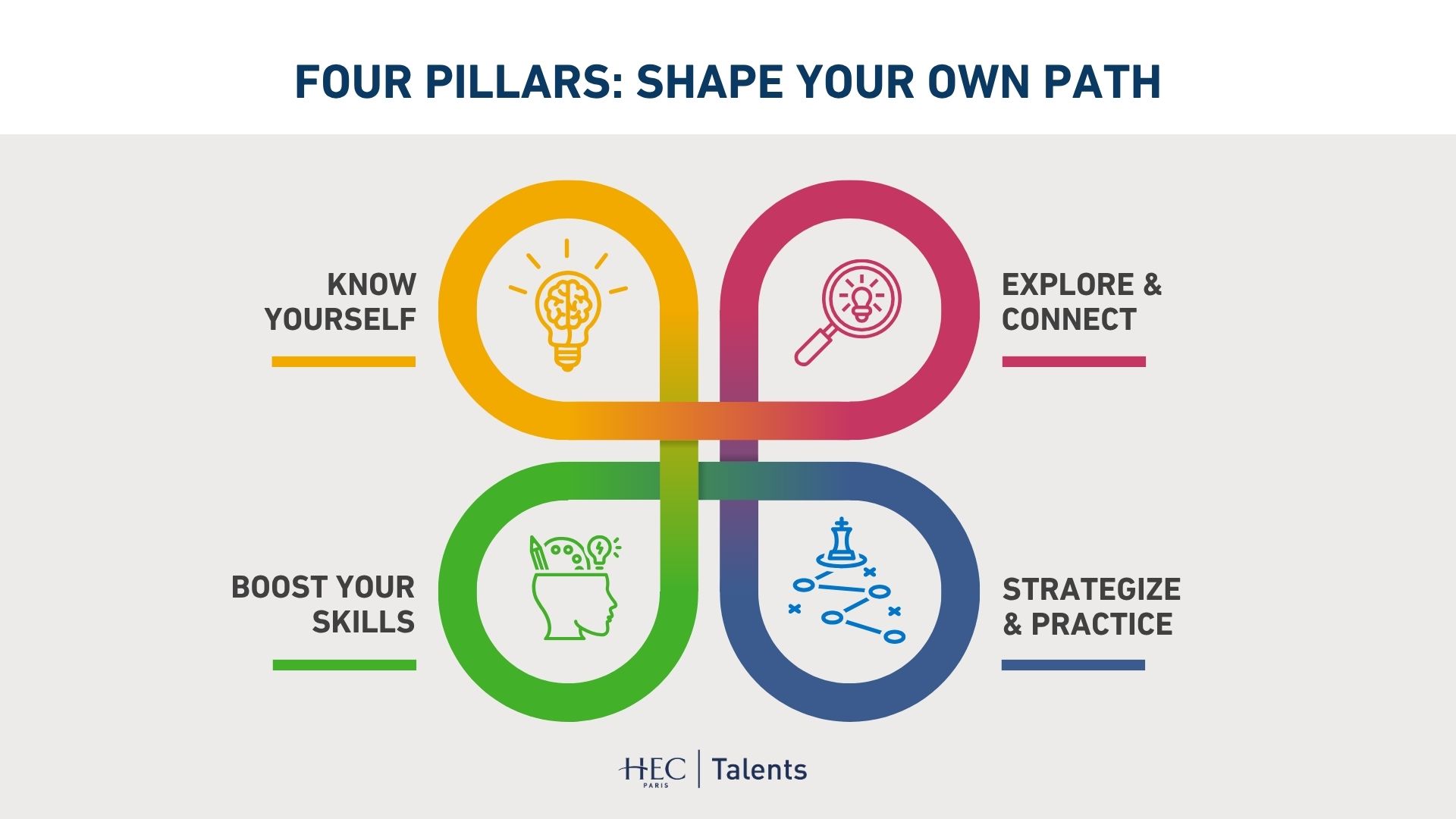 FOUR PILLARS: SHAPE YOUR OWN PATH

KNOW YOURSELF

EXPLORE & CONNECT

BOOST YOUR SKILLS

STRATEGIZE & PRACTICE

HEC PARIS | Talents